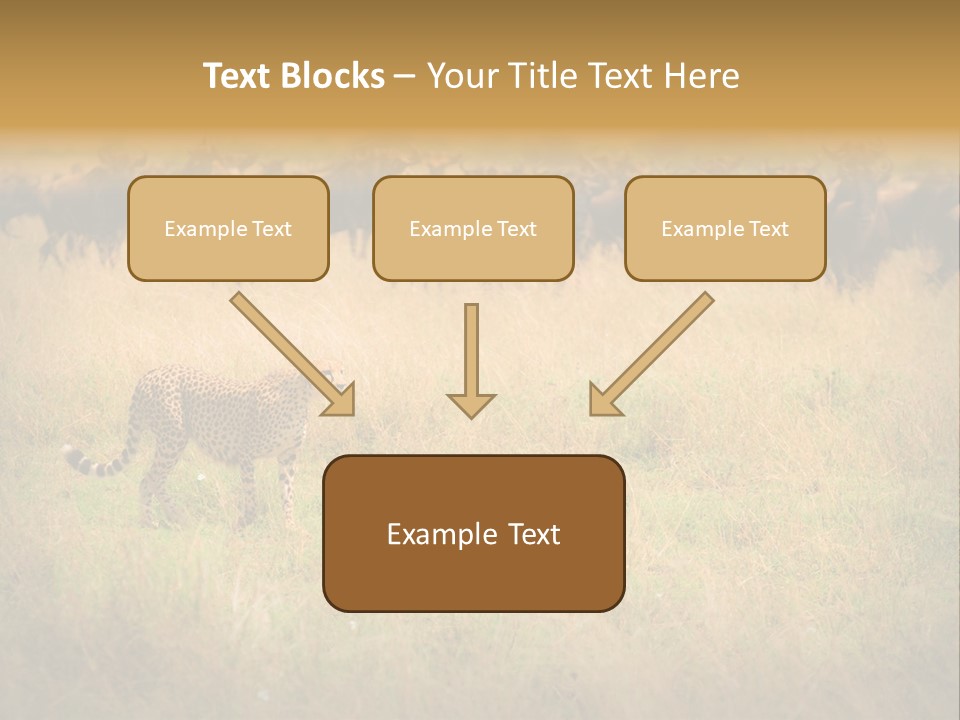 Text Blocks – Your Title Text Here

Example Text

Example Text

Example Text

Example Text